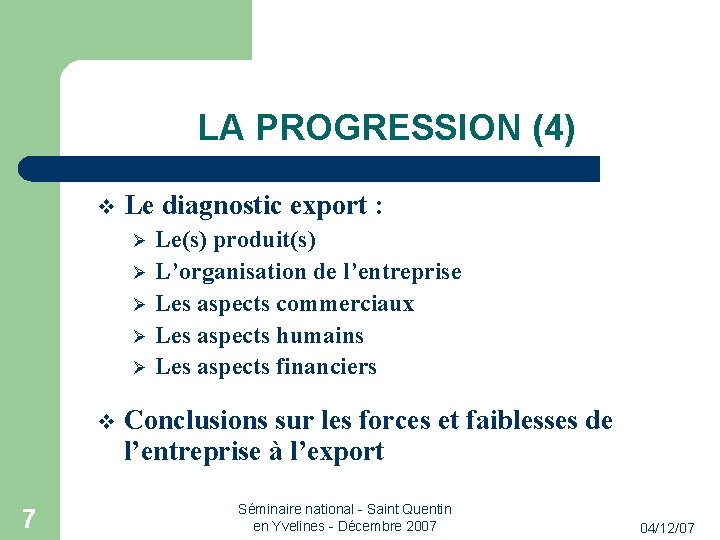 LA PROGRESSION (4)

❖ Le diagnostic export :
➢ Le(s) produit(s)
➢ L’organisation de l’entreprise
➢ Les aspects commerciaux
➢ Les aspects humains
➢ Les aspects financiers

❖ Conclusions sur les forces et faiblesses de l’entreprise à l’export

7

Séminaire national - Saint Quentin en Yvelines - Décembre 2007

04/12/07